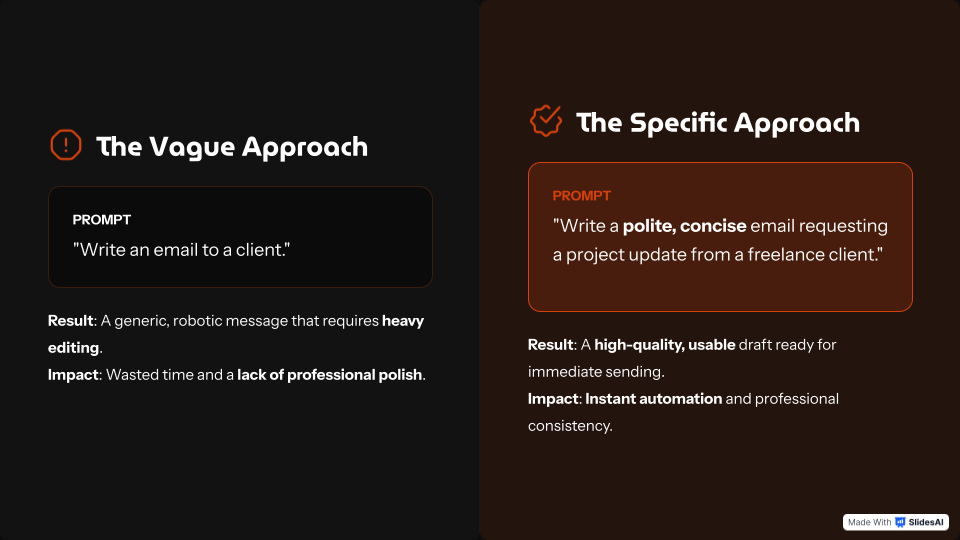 The Vague Approach

PROMPT

"Write an email to a client."

Result: A generic, robotic message that requires heavy editing.

Impact: Wasted time and a lack of professional polish.

The Specific Approach

PROMPT

"Write a polite, concise email requesting a project update from a freelance client."

Result: A high-quality, usable draft ready for immediate sending.

Impact: Instant automation and professional consistency.

Made With SlidesAI